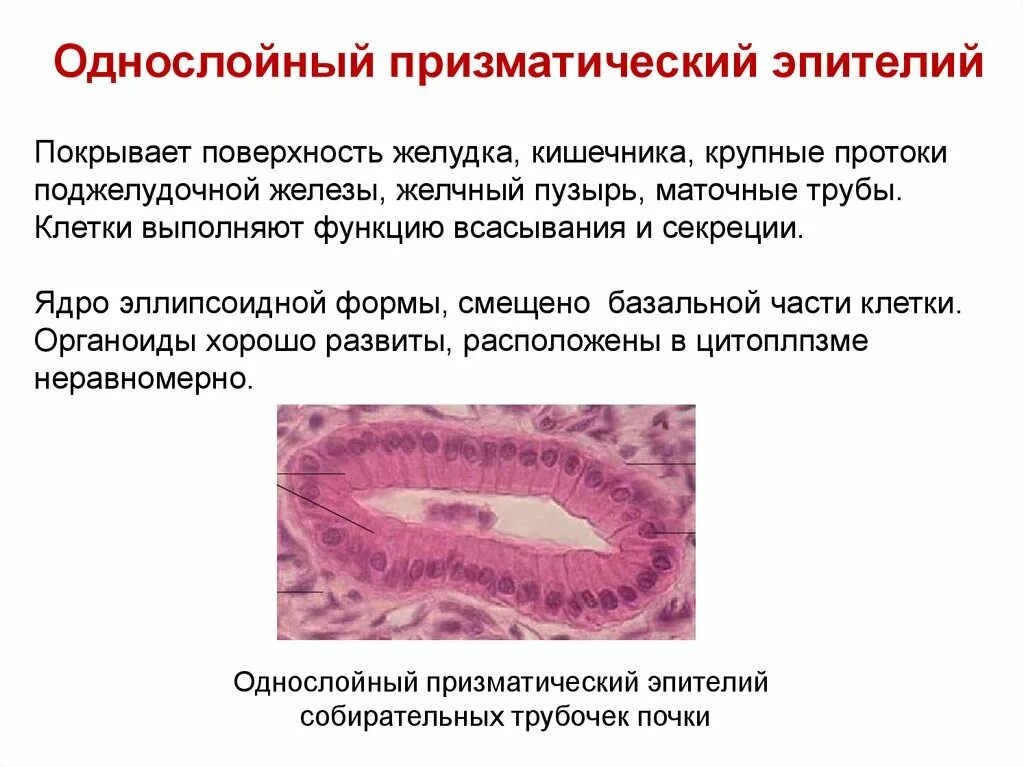 Однослойный призматический эпителий

Покрывает поверхность желудка, кишечника, крупные протоки поджелудочной железы, желчный пузырь, маточные трубы. Клетки выполняют функцию всасывания и секреции.

Ядро эллипсоидной формы, смещено  базальной части клетки. Органоиды хорошо развиты, расположены в цитоплпзме неравномерно.

Однослойный призматический эпителий собирательных трубочек почки